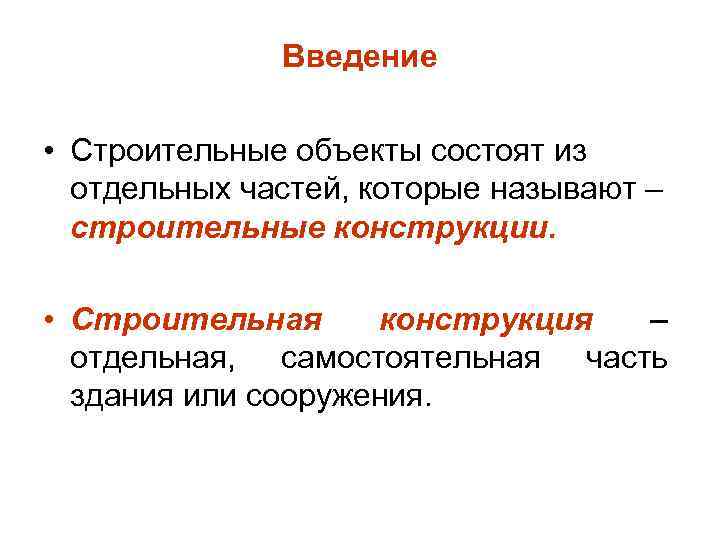 Введение

• Строительные объекты состоят из отдельных частей, которые называют – строительные конструкции.

• Строительная конструкция – отдельная, самостоятельная часть здания или сооружения.